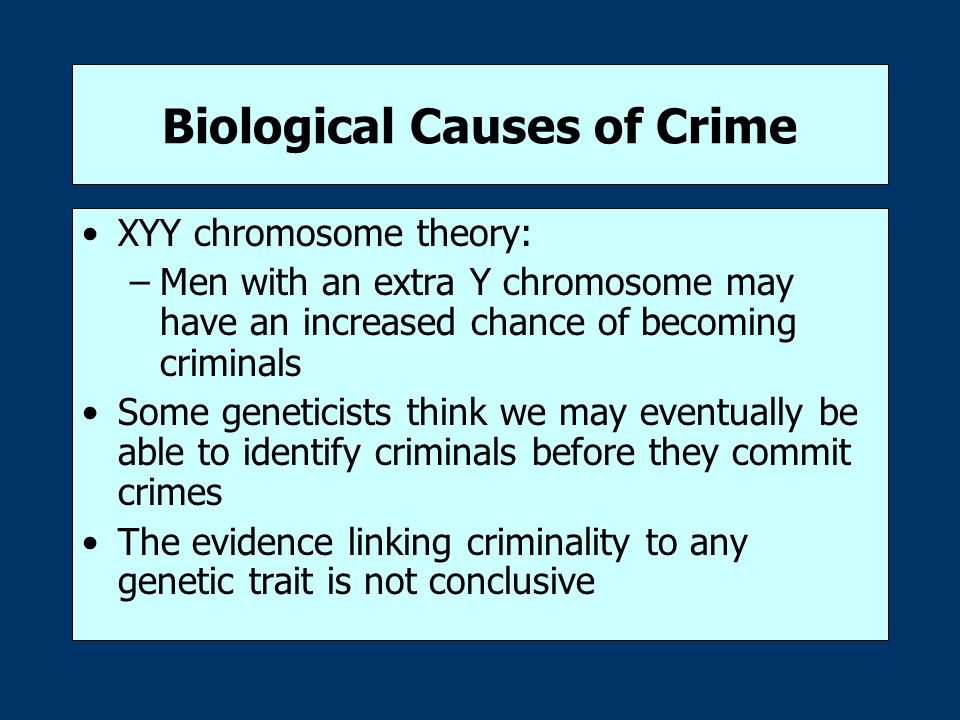 Biological Causes of Crime

• XYY chromosome theory:
– Men with an extra Y chromosome may have an increased chance of becoming criminals
• Some geneticists think we may eventually be able to identify criminals before they commit crimes
• The evidence linking criminality to any genetic trait is not conclusive